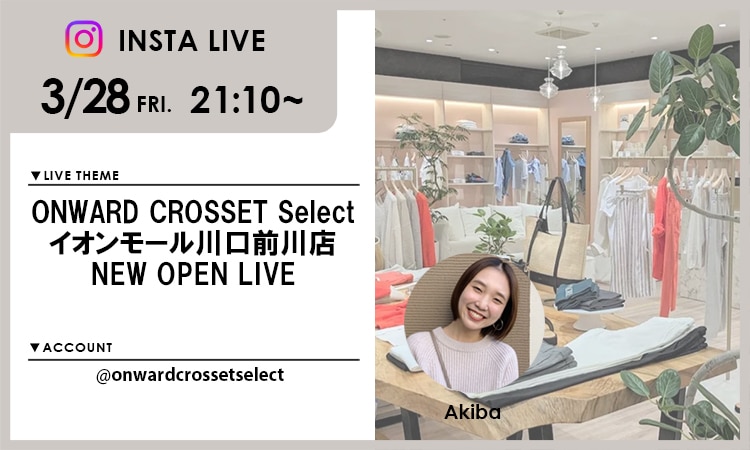 INSTA LIVE

3/28 FRI. 21:10~

▼LIVE THEME

ONWARD CROSSET Select
イオンモール川口前川店
NEW OPEN LIVE

▼ACCOUNT

@onwardcrossetselect

Akiba